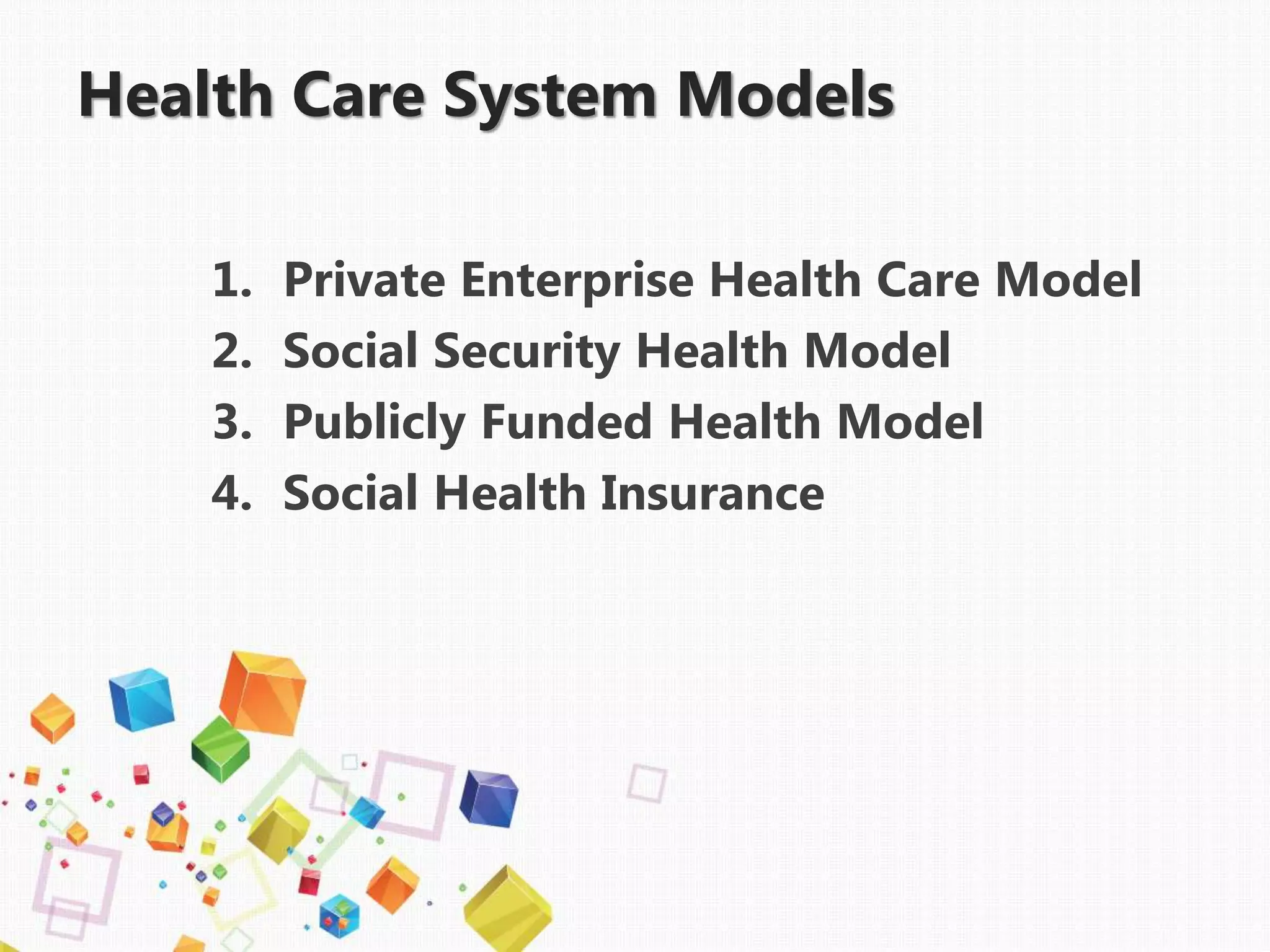 Health Care System Models

1. Private Enterprise Health Care Model
2. Social Security Health Model
3. Publicly Funded Health Model
4. Social Health Insurance